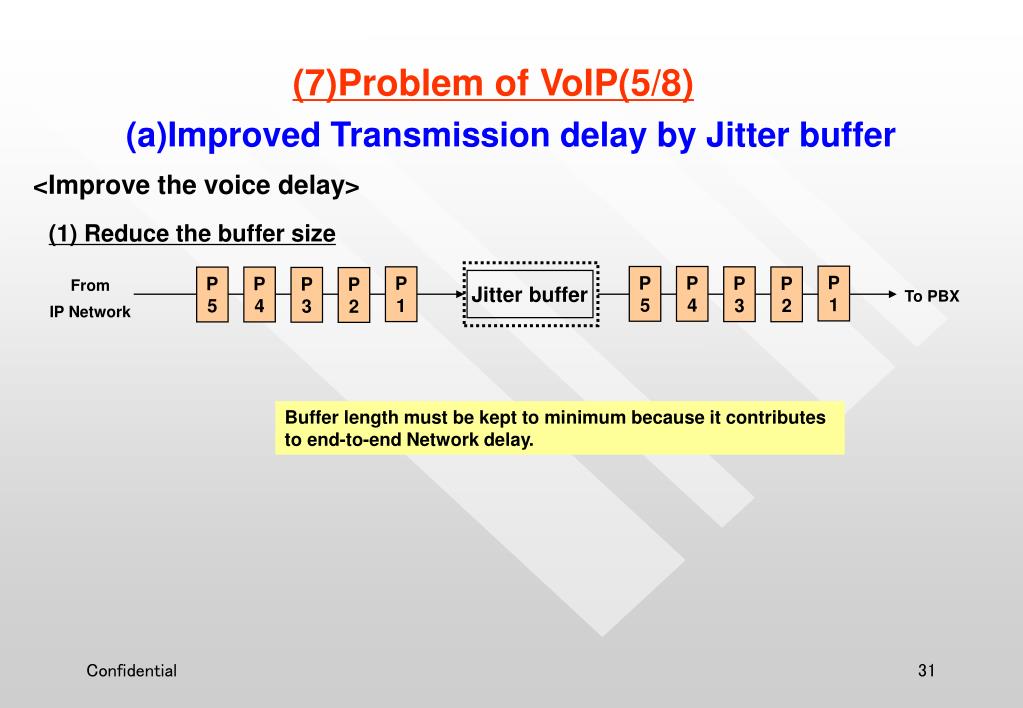 (7)Problem of VoIP(5/8)

(a)Improved Transmission delay by Jitter buffer

<Improve the voice delay>

(1) Reduce the buffer size

From IP Network

P 5 P 4 P 3 P 2 P 1

Jitter buffer

P 5 P 4 P 3 P 2 P 1

To PBX

Buffer length must be kept to minimum because it contributes to end-to-end Network delay.

Confidential

31